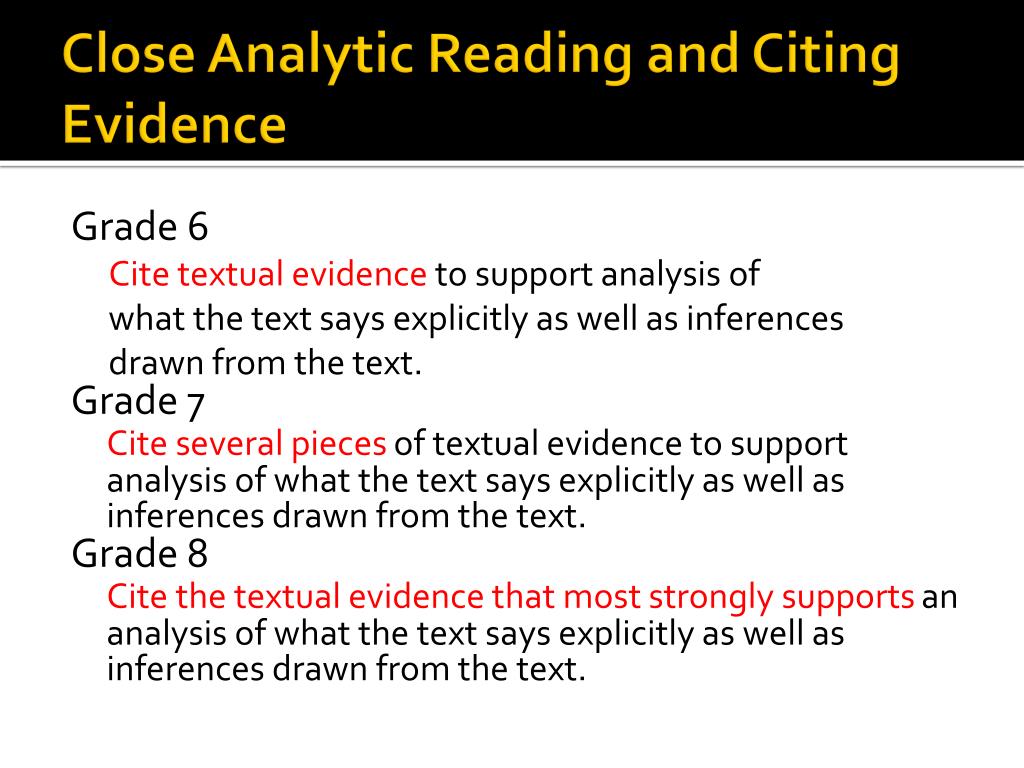 Close Analytic Reading and Citing Evidence

Grade 6

Cite textual evidence to support analysis of what the text says explicitly as well as inferences drawn from the text.

Grade 7

Cite several pieces of textual evidence to support analysis of what the text says explicitly as well as inferences drawn from the text.

Grade 8

Cite the textual evidence that most strongly supports an analysis of what the text says explicitly as well as inferences drawn from the text.